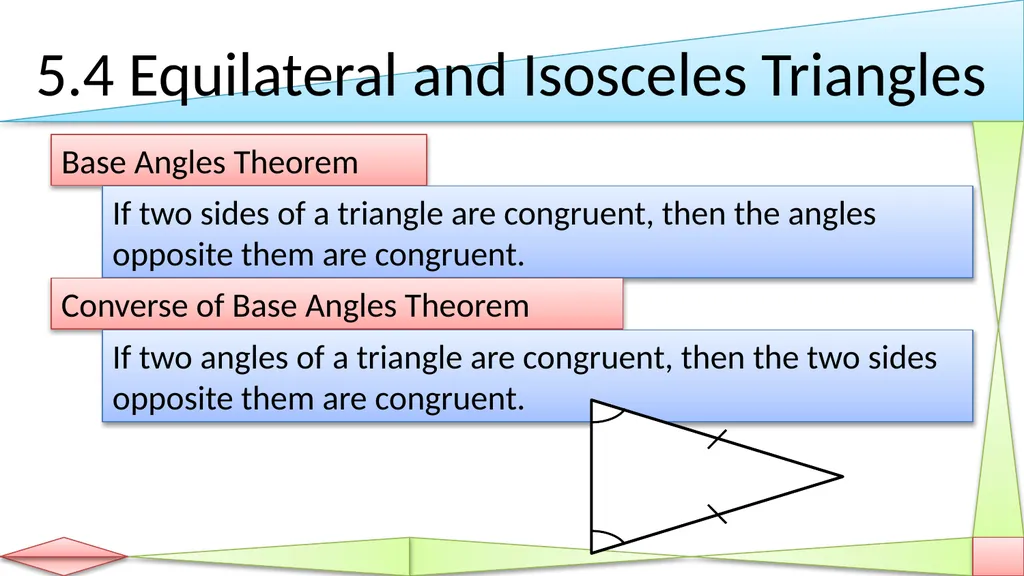 5.4 Equilateral and Isosceles Triangles

Base Angles Theorem

If two sides of a triangle are congruent, then the angles opposite them are congruent.

Converse of Base Angles Theorem

If two angles of a triangle are congruent, then the two sides opposite them are congruent.